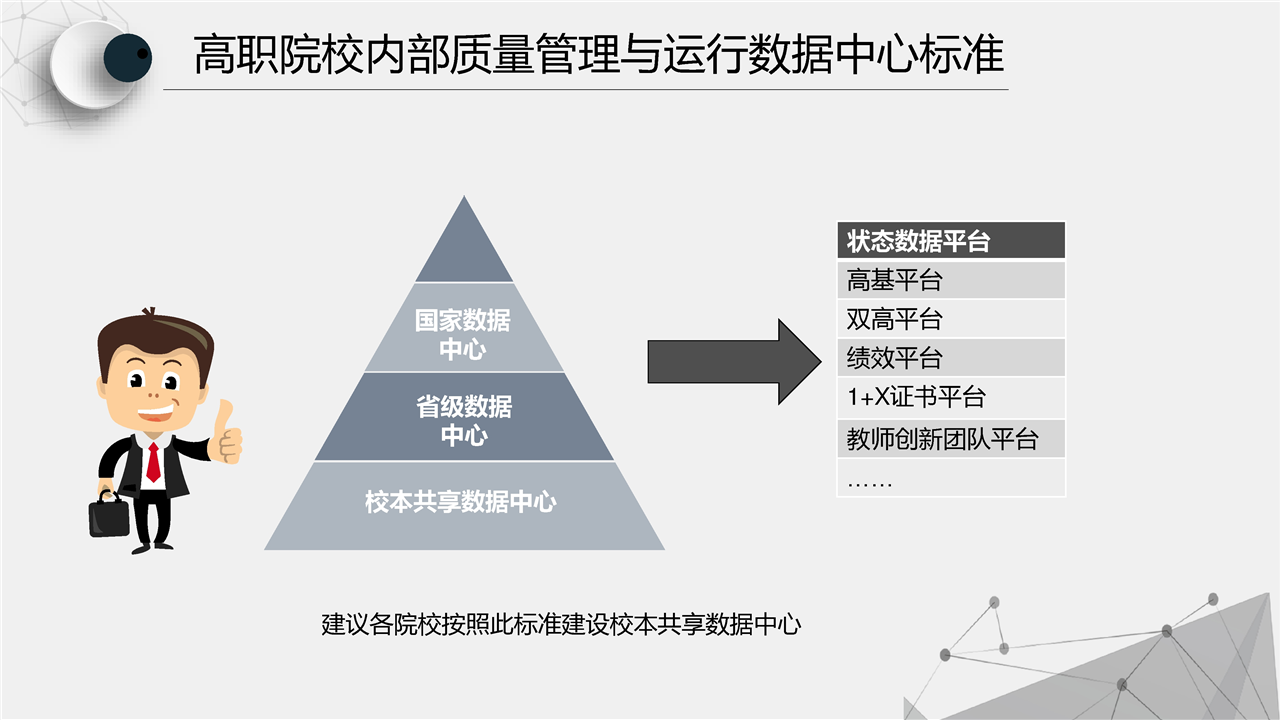 高职院校内部质量管理与运行数据中心标准

国家数据中心

省级数据中心

校本共享数据中心

| 状态数据平台 |
|---|
| 高基平台 |
| 双高平台 |
| 绩效平台 |
| 1+X证书平台 |
| 教师创新团队平台 |
| …… |

建议各院校按照此标准建设校本共享数据中心